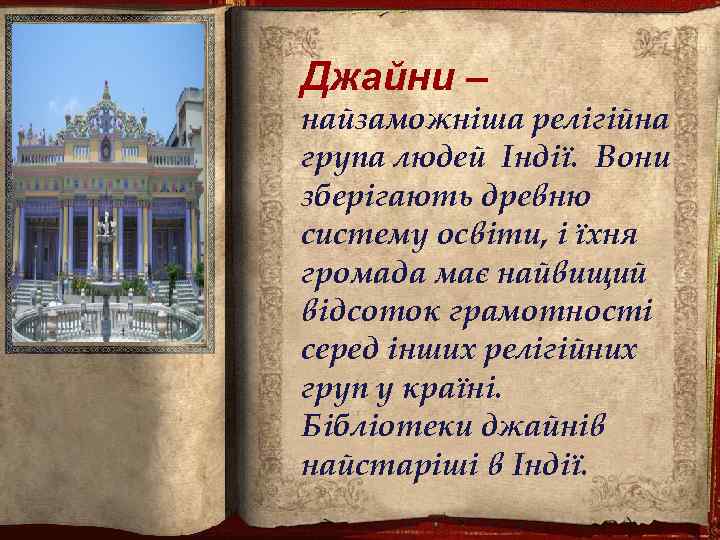 Джайни –

найзаможніша релігійна група людей Індії. Вони зберігають древню систему освіти, і їхня громада має найвищий відсоток грамотності серед інших релігійних груп у країні. Бібліотеки джайнів найстаріші в Індії.